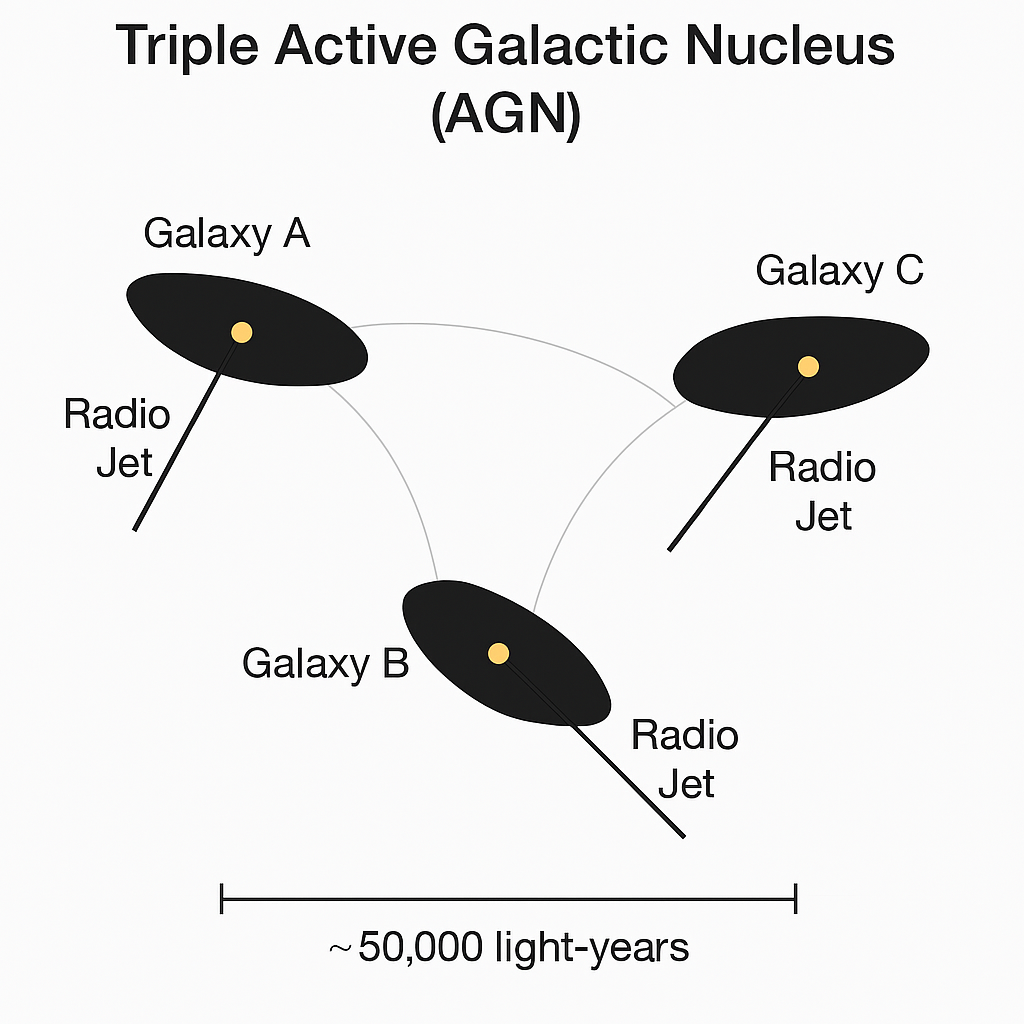 Triple Active Galactic Nucleus (AGN)

Galaxy A

Galaxy C

Radio Jet

Radio Jet

Galaxy B

Radio Jet

~50,000 light-years